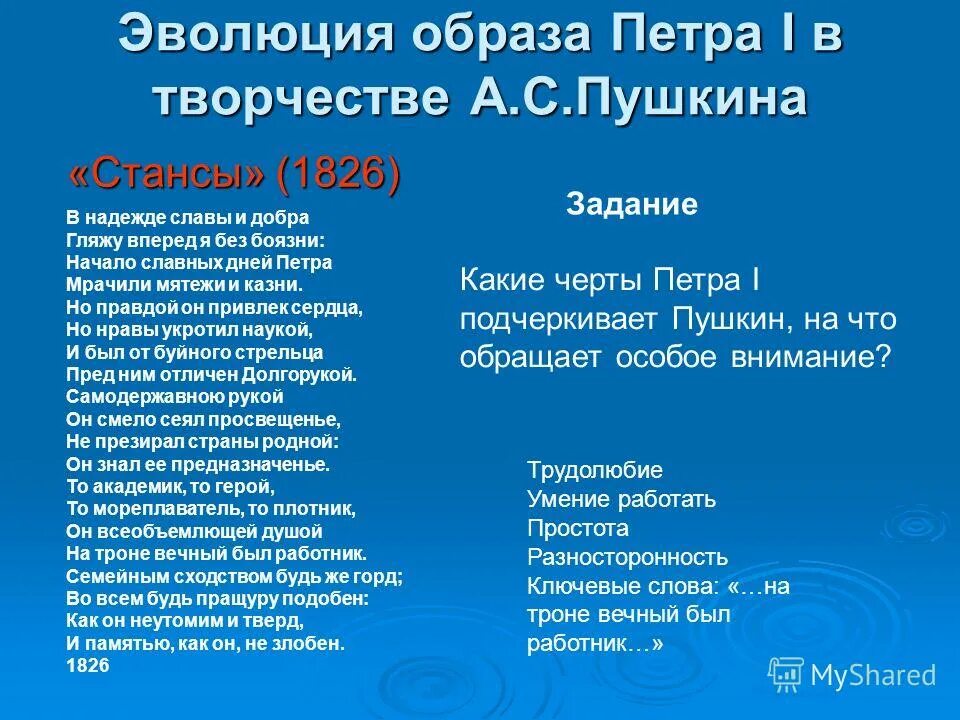 Эволюция образа Петра I в творчестве А.С.Пушкина

«Стансы» (1826)

В надежде славы и добра
Гляжу вперед я без боязни:
Начало славных дней Петра
Мрачили мятежи и казни.
Но правдой он привлек сердца,
Но нравы укротил наукой,
И был от буйного стрельца
Пред ним отличен Долгорукой.
Самодержавною рукой
Он смело сеял просвещенье,
Не презирал страны родной:
Он знал ее предназначенье.
То академик, то герой,
То мореплаватель, то плотник,
Он всеобъемлющей душой
На троне вечный был работник.
Семейным сходством будь же горд;
Во всем будь пращуру подобен:
Как он неутомим и тверд,
И памятью, как он, не злобен.
1826

Задание

Какие черты Петра I подчеркивает Пушкин, на что обращает особое внимание?

Трудолюбие
Умение работать
Простота
Разносторонность
Ключевые слова: «…на троне вечный был работник…»

MyShared